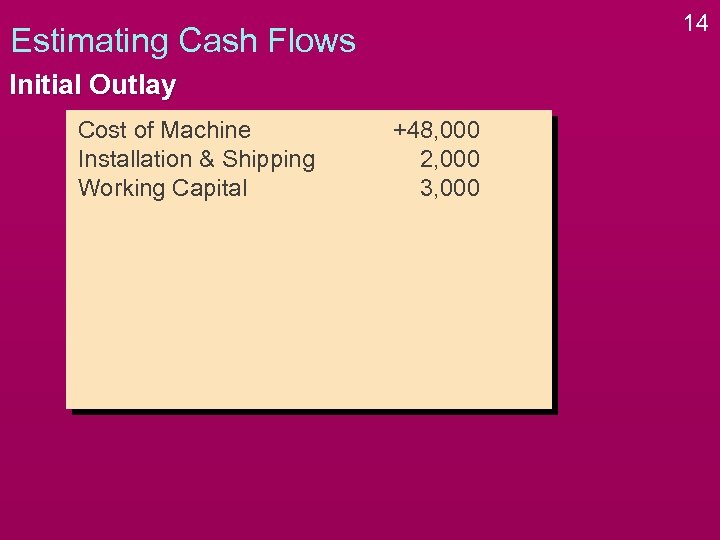 14

Estimating Cash Flows

Initial Outlay

| Cost of Machine | +48,000 |
|---|---|
| Installation & Shipping | 2,000 |
| Working Capital | 3,000 |